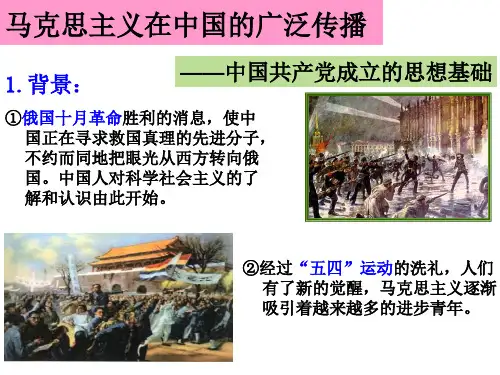 马克思主义在中国的广泛传播

——中国共产党成立的思想基础

1. 背景：

①俄国十月革命胜利的消息，使中国正在寻求救国真理的先进分子，不约而同地把眼光从西方转向俄国。中国人对科学社会主义的了解和认识由此开始。

②经过“五四”运动的洗礼，人们有了新的觉醒，马克思主义逐渐吸引着越来越多的进步青年。